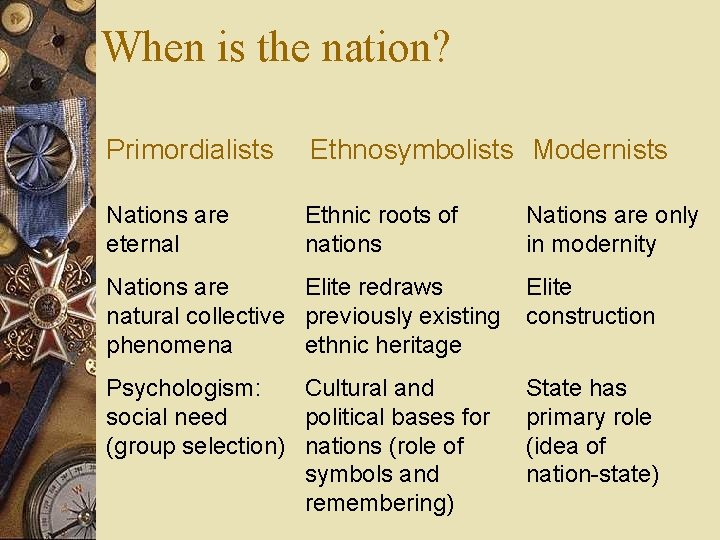 When is the nation?

| Primordialists | Ethnosymbolists | Modernists |
|---|---|---|
| Nations are eternal | Ethnic roots of nations | Nations are only in modernity |
| Nations are natural collective phenomena | Elite redraws previously existing ethnic heritage | Elite construction |
| Psychologism: social need (group selection) | Cultural and political bases for nations (role of symbols and remembering) | State has primary role (idea of nation-state) |